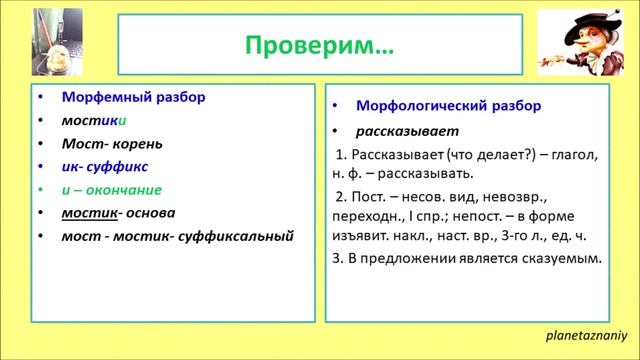 Проверим…

• Морфемный разбор
• мостики
• Мост- корень
• ик- суффикс
• и – окончание
• мостик- основа
• мост - мостик- суффиксальный

• Морфологический разбор
• рассказывает

1. Рассказывает (что делает?) – глагол, н. ф. – рассказывать.

2. Пост. – несов. вид, невозвр., переходн., I спр.; непост. – в форме изъявит. накл., наст. вр., 3-го л., ед. ч.

3. В предложении является сказуемым.

planetaznaniy